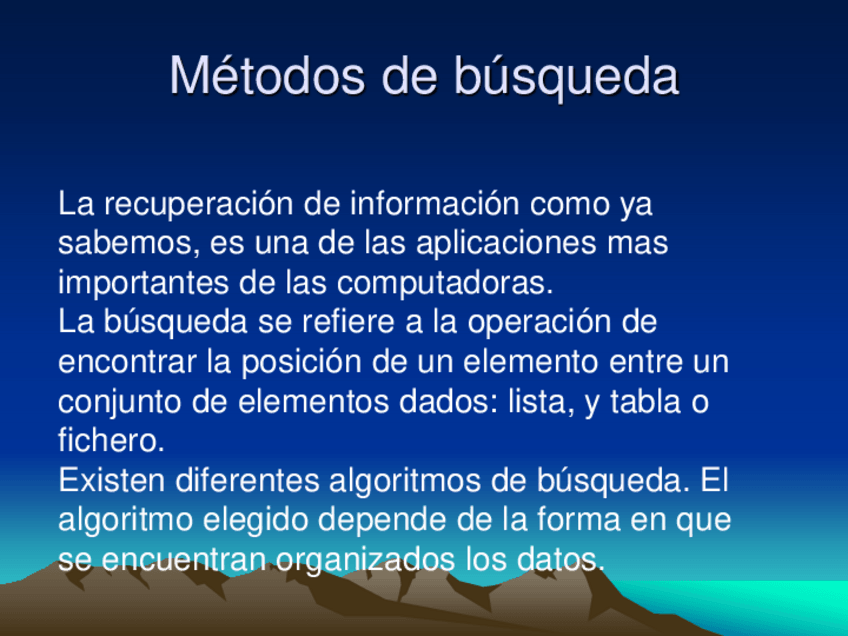 Métodos de búsqueda

La recuperación de información como ya sabemos, es una de las aplicaciones mas importantes de las computadoras.
La búsqueda se refiere a la operación de encontrar la posición de un elemento entre un conjunto de elementos dados: lista, y tabla o fichero.
Existen diferentes algoritmos de búsqueda. El algoritmo elegido depende de la forma en que se encuentran organizados los datos.